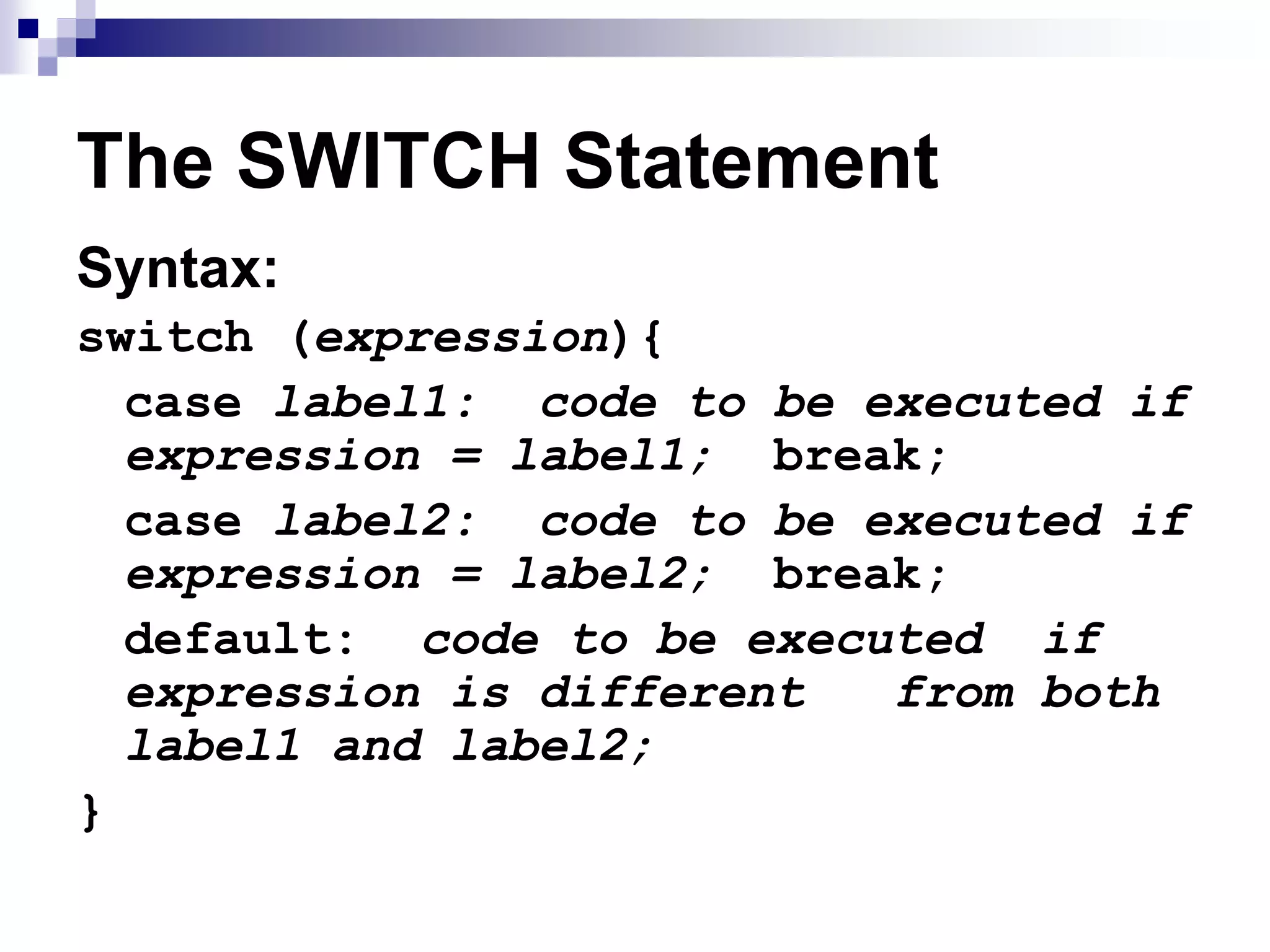 The SWITCH Statement

Syntax:

switch (expression){

case label1: code to be executed if expression = label1; break;

case label2: code to be executed if expression = label2; break;

default: code to be executed if expression is different from both label1 and label2;

}